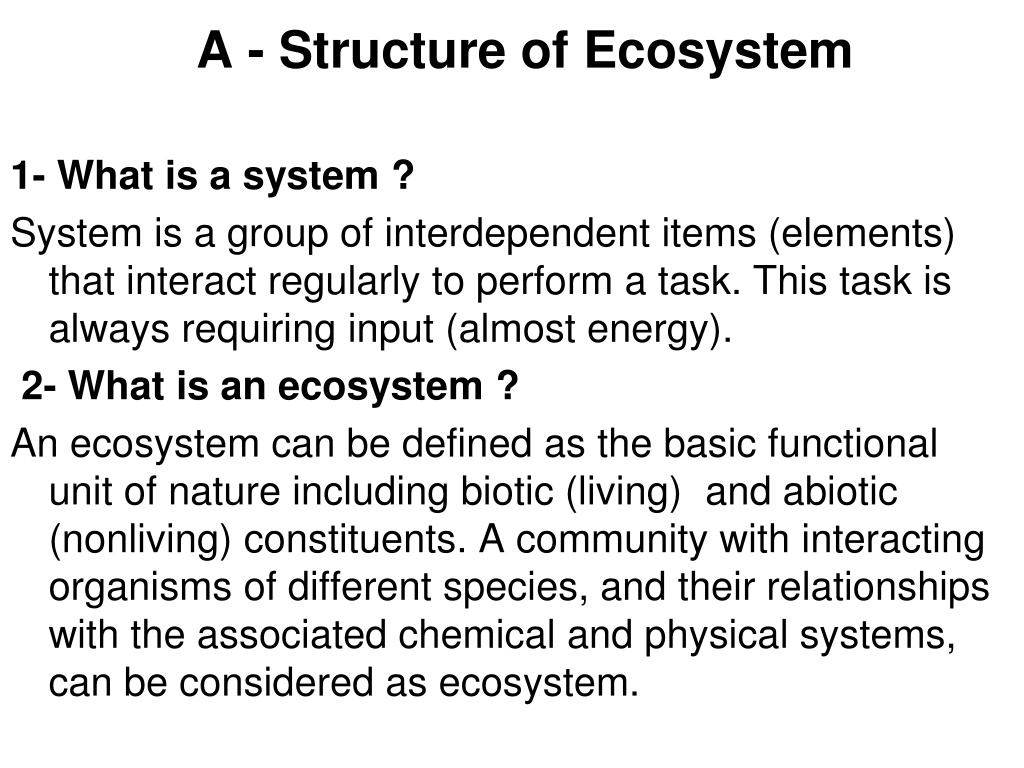 A - Structure of Ecosystem

1- What is a system ?

System is a group of interdependent items (elements) that interact regularly to perform a task. This task is always requiring input (almost energy).

2- What is an ecosystem ?

An ecosystem can be defined as the basic functional unit of nature including biotic (living) and abiotic (nonliving) constituents. A community with interacting organisms of different species, and their relationships with the associated chemical and physical systems, can be considered as ecosystem.